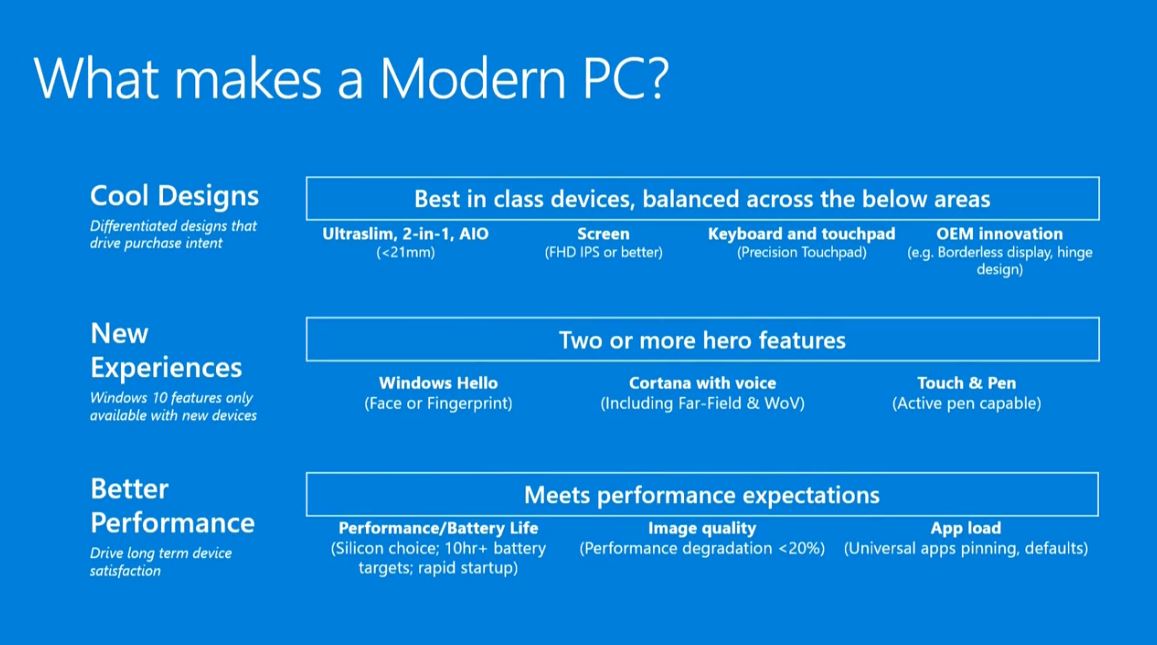 What makes a Modern PC?

Cool Designs
Differentiated designs that drive purchase intent

Best in class devices, balanced across the below areas

Ultraslim, 2-in-1, AIO
(<21mm)

Screen
(FHD IPS or better)

Keyboard and touchpad
(Precision Touchpad)

OEM innovation
(e.g. Borderless display, hinge design)

New Experiences
Windows 10 features only available with new devices

Two or more hero features

Windows Hello
(Face or Fingerprint)

Cortana with voice
(Including Far-Field & WoV)

Touch & Pen
(Active pen capable)

Better Performance
Drive long term device satisfaction

Meets performance expectations

Performance/Battery Life
(Silicon choice; 10hr+ battery targets; rapid startup)

Image quality
(Performance degradation <20%)

App load
(Universal apps pinning, defaults)